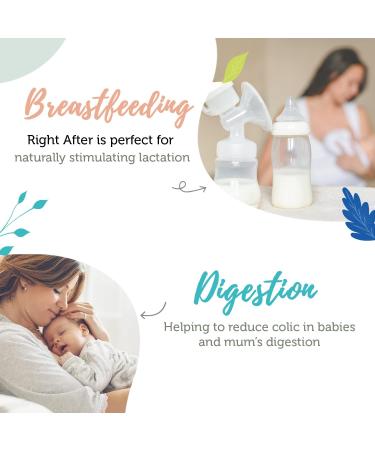 Breastfeeding

Right After is perfect for naturally stimulating lactation

Digestion

Helping to reduce colic in babies and mum's digestion